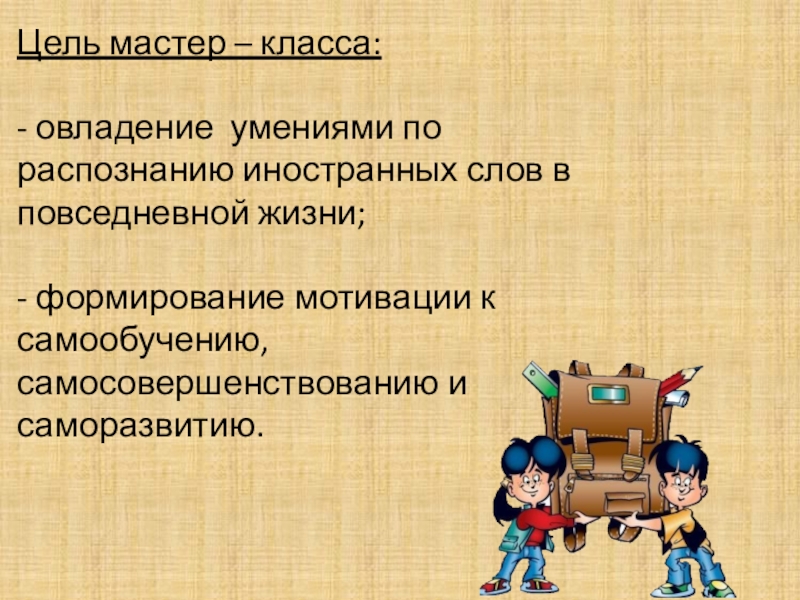 Цель мастер – класса:

- овладение умениями по распознанию иностранных слов в повседневной жизни;

- формирование мотивации к самообучению, самосовершенствованию и саморазвитию.